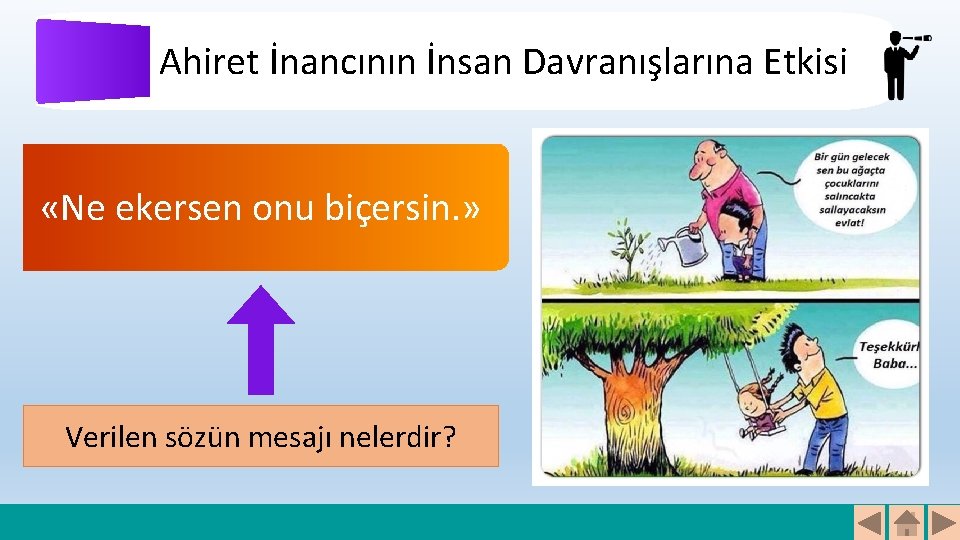 Ahiret İnancının İnsan Davranışlarına Etkisi

«Ne ekersen onu biçersin.»

Verilen sözün mesajı nelerdir?

Bir gün gelecek sen bu ağaçta çocuklarını salıncakta sallayacaksın evlat!

Teşekkürl Baba...